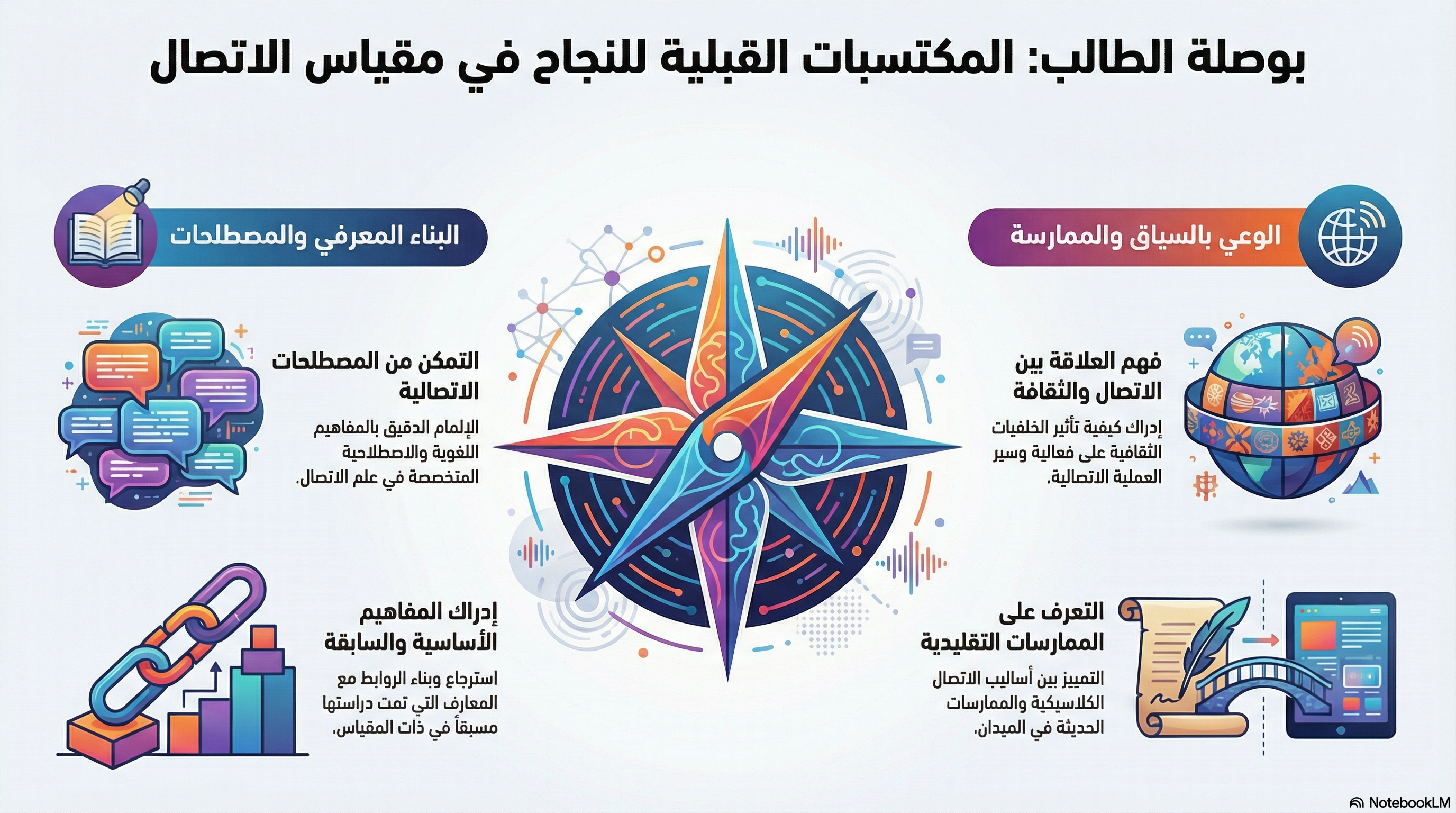 بوصلة الطالب: المكتسبات القبلية للنجاح في مقياس الاتصال

الوعي بالسياق والممارسة

فهم العلاقة بين الاتصال والثقافة

إدراك كيفية تأثير الخلفيات الثقافية على فعالية وسير العملية الاتصالية.

التعرف على الممارسات التقليدية

التمييز بين أساليب الاتصال الكلاسيكية والممارسات الحديثة في الميدان.

البناء المعرفي والمصطلحات

التمكن من المصطلحات الاتصالية

الإلمام الدقيق بالمفاهيم اللغوية والاصطلاحية المتخصصة في علم الاتصال.

إدراك المفاهيم الأساسية والسابقة

استرجاع وبناء الروابط مع المعارف التي تمت دراستها مسبقاً في ذات المقياس.

NotebookLM